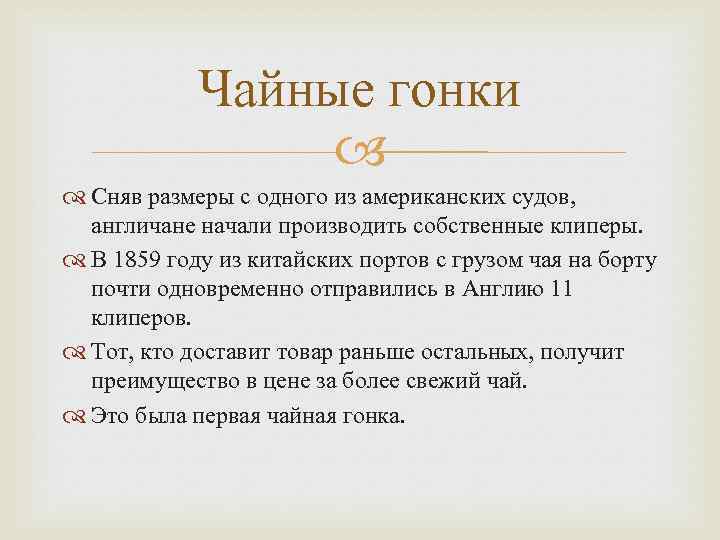 Чайные гонки

Сняв размеры с одного из американских судов, англичане начали производить собственные клиперы.

В 1859 году из китайских портов с грузом чая на борту почти одновременно отправились в Англию 11 клиперов.

Тот, кто доставит товар раньше остальных, получит преимущество в цене за более свежий чай.

Это была первая чайная гонка.